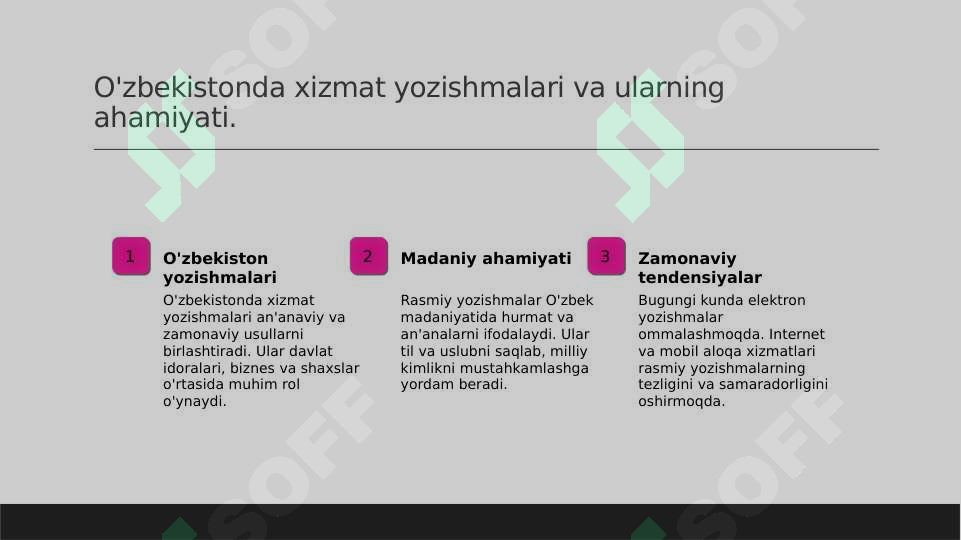 O'zbekistonda xizmat yozishmalari va ularning ahamiyati.

1

O'zbekiston yozishmalari

O'zbekistonda xizmat yozishmalari an'anaviy va zamonaviy usullarni birlashtiradi. Ular davlat idoralari, biznes va shaxslar o'rtasida muhim rol o'ynaydi.

2

Madaniy ahamiyati

Rasmiy yozishmalar O'zbek madaniyatida hurmat va an'analarni ifodalaydi. Ular til va uslubni saqlab, milliy kimlikni mustahkamlashga yordam beradi.

3

Zamonaviy tendensiyalar

Bugungi kunda elektron yozishmalar ommalashmoqda. Internet va mobil aloqa xizmatlari rasmiy yozishmalarning tezligini va samaradorligini oshirmoqda.

SOFF SOFF SOFF SOFF